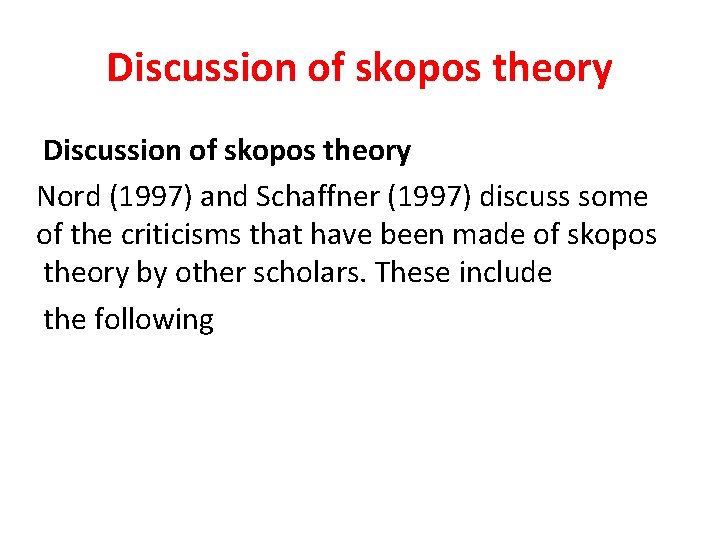 Discussion of skopos theory

Discussion of skopos theory

Nord (1997) and Schaffner (1997) discuss some of the criticisms that have been made of skopos theory by other scholars. These include

the following